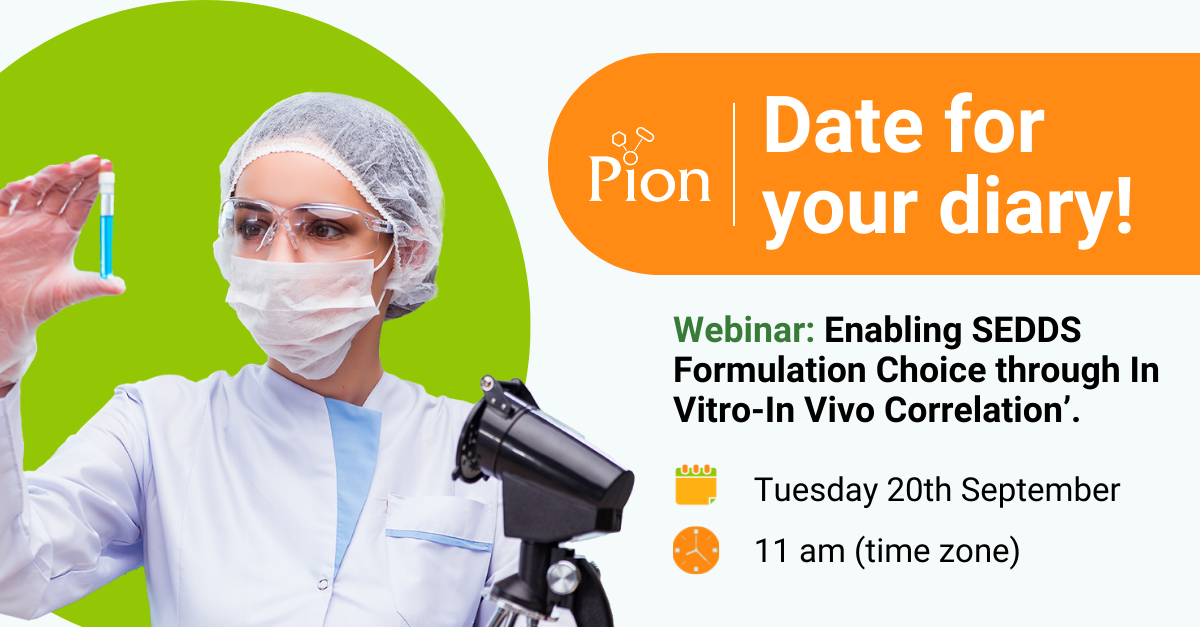 Pion

Date for your diary!

Webinar: Enabling SEDDS Formulation Choice through In Vitro-In Vivo Correlation’.

Tuesday 20th September

11 am (time zone)